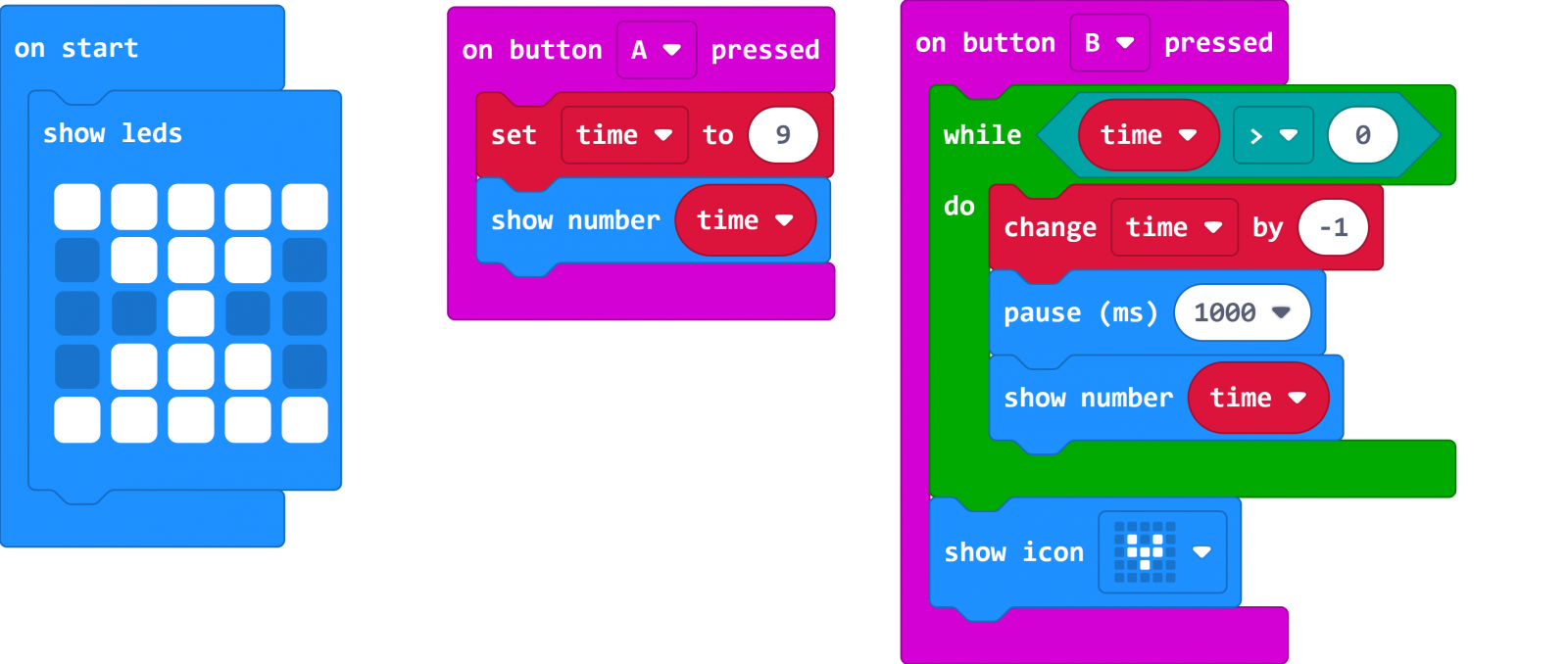 on start

show leds

on button A pressed

set time to 9

show number time

on button B pressed

while time > 0

do

change time by -1

pause (ms) 1000

show number time

show icon